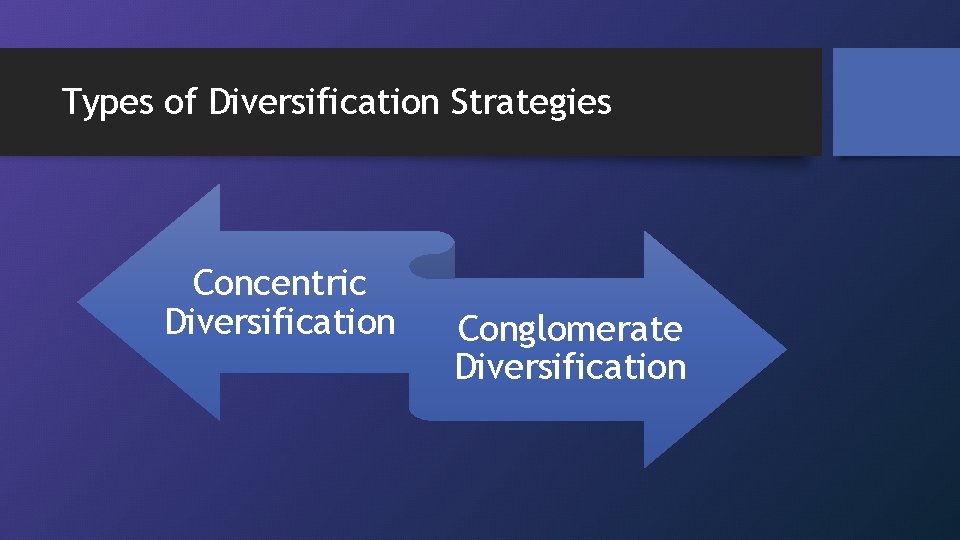 Types of Diversification Strategies

Concentric Diversification

Conglomerate Diversification